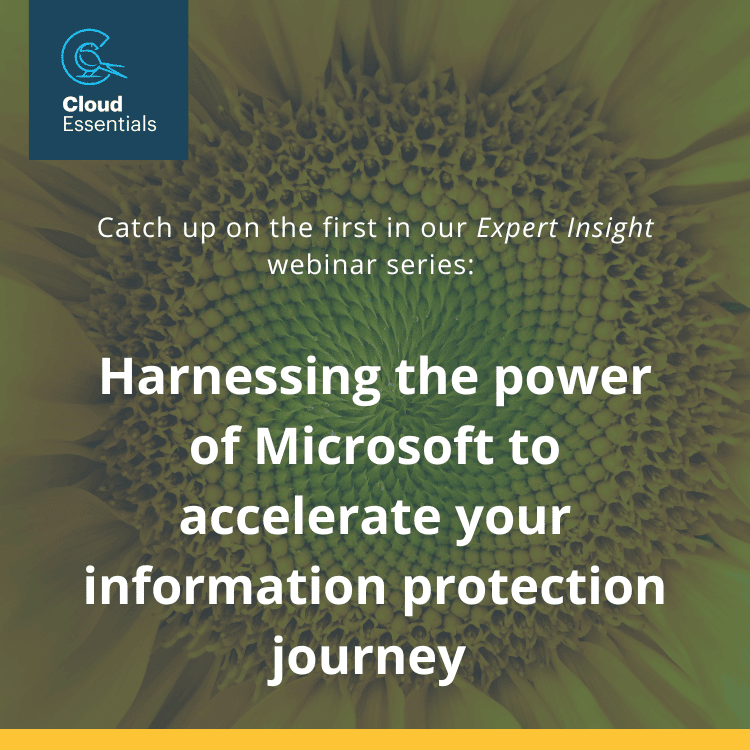 Cloud Essentials

Catch up on the first in our Expert Insight webinar series:

Harnessing the power of Microsoft to accelerate your information protection journey